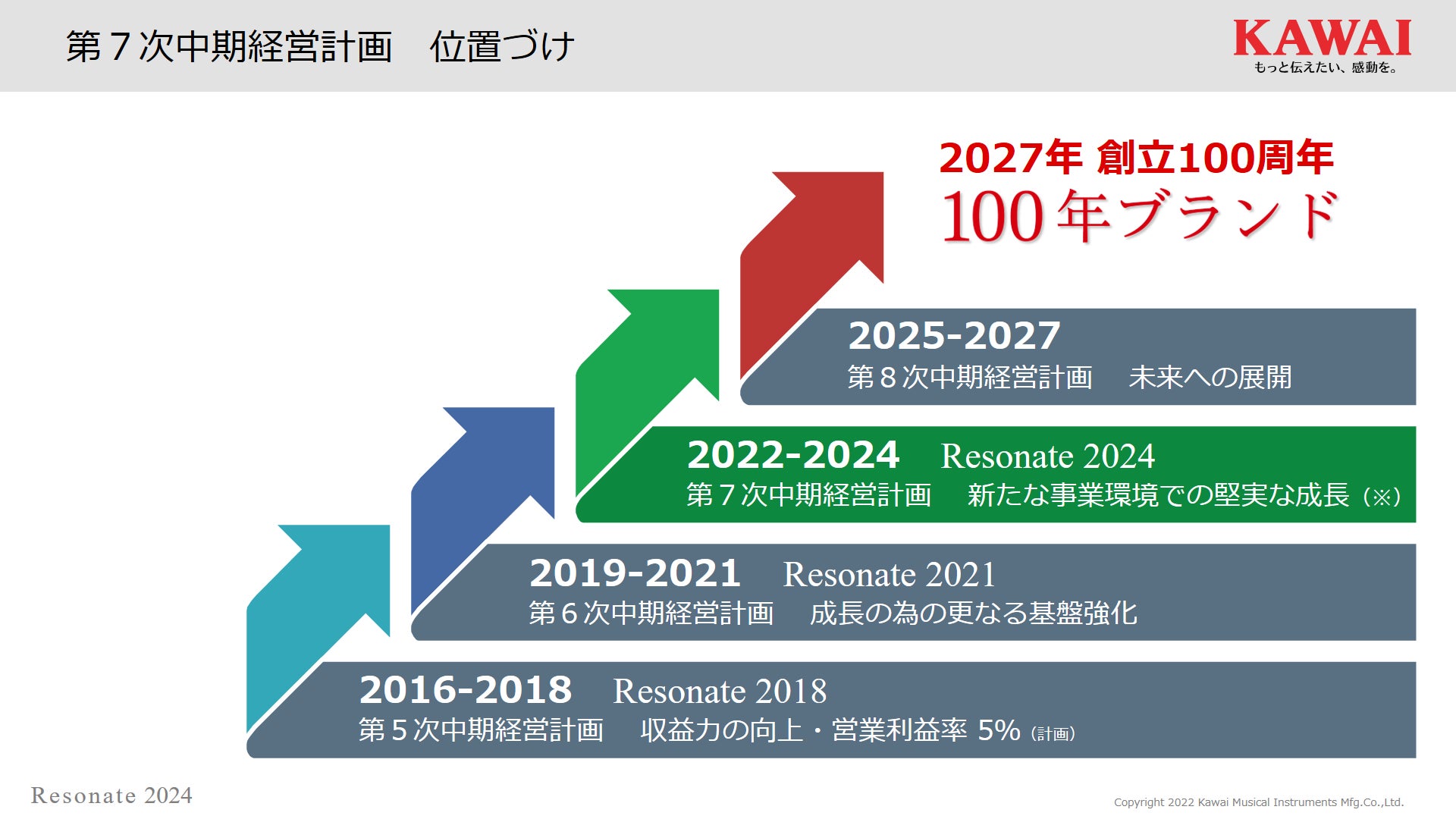 第７次中期経営計画　位置づけ

KAWAI
もっと伝えたい、感動を。

2027年 創立100周年
100年ブランド

2025-2027
第８次中期経営計画　未来への展開

2022-2024　Resonate 2024
第７次中期経営計画　新たな事業環境での堅実な成長（※）

2019-2021　Resonate 2021
第６次中期経営計画　成長の為の更なる基盤強化

2016-2018　Resonate 2018
第５次中期経営計画　収益力の向上・営業利益率 5%（計画）

Resonate 2024

Copyright 2022 Kawai Musical Instruments Mfg.Co.,Ltd.